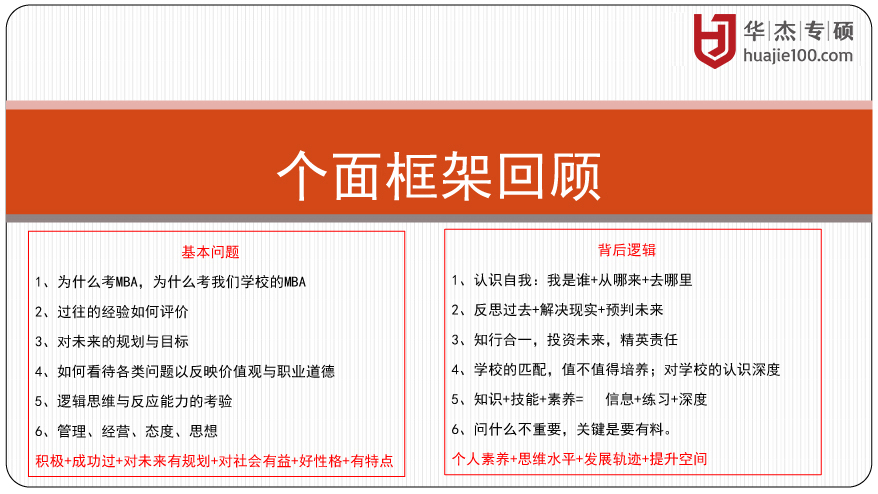 华杰专硕
huajie100.com

个面框架回顾

基本问题

1、为什么考MBA，为什么考我们学校的MBA

2、过往的经验如何评价

3、对未来的规划与目标

4、如何看待各类问题以反映价值观与职业道德

5、逻辑思维与反应能力的考验

6、管理、经营、态度、思想

积极+成功过+对未来有规划+对社会有益+好性格+有特点

背后逻辑

1、认识自我：我是谁+从哪来+去哪里

2、反思过去+解决现实+预判未来

3、知行合一，投资未来，精英责任

4、学校的匹配，值不值得培养；对学校的认识深度

5、知识+技能+素养= 信息+练习+深度

6、问什么不重要，关键是要有料。

个人素养+思维水平+发展轨迹+提升空间